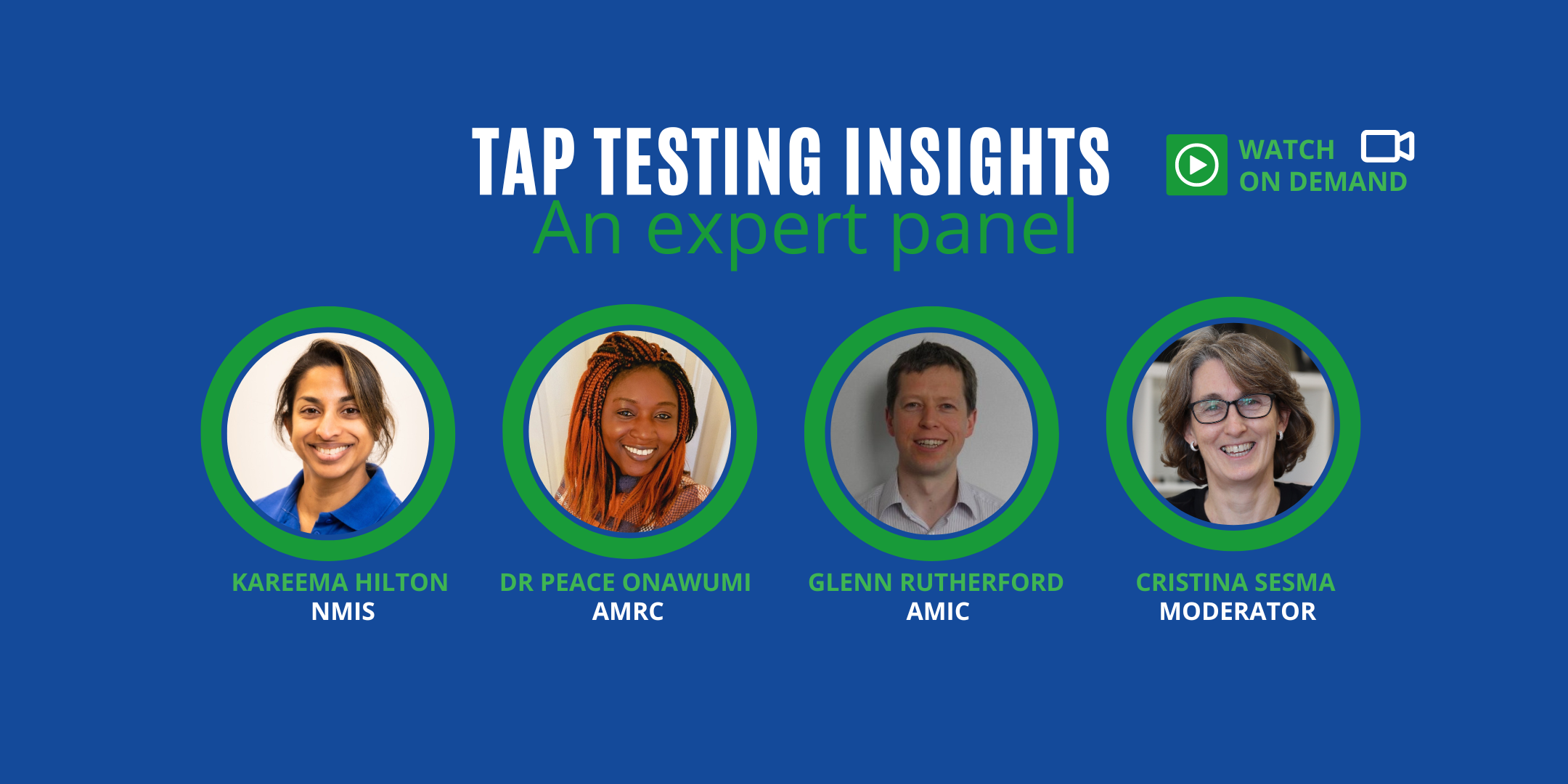 TAP TESTING INSIGHTS
An expert panel

WATCH
ON DEMAND

KAREEMA HILTON
NMIS

DR PEACE ONAWUMI
AMRC

GLENN RUTHERFORD
AMIC

CRISTINA SESMA
MODERATOR